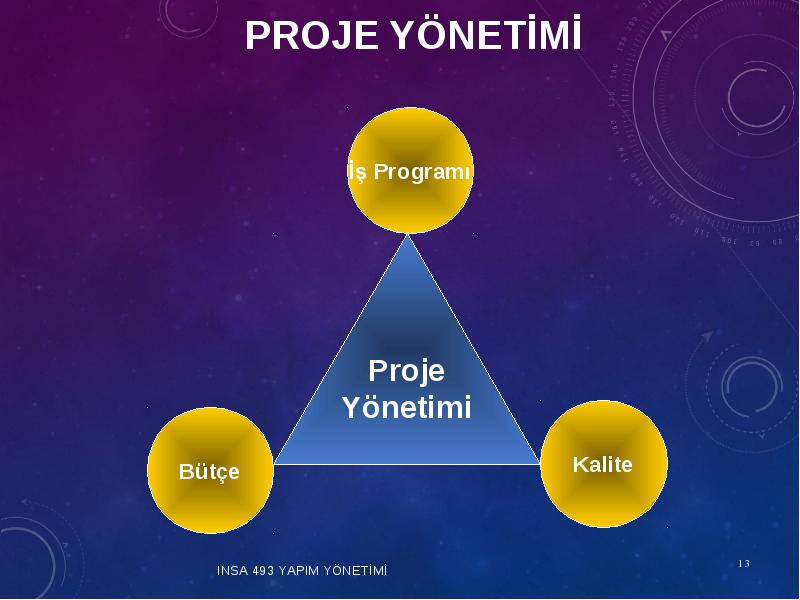 PROJE YÖNETİMİ

İş Programı

Proje Yönetimi

Bütçe

Kalite

INSA 493 YAPIM YÖNETİMİ

13